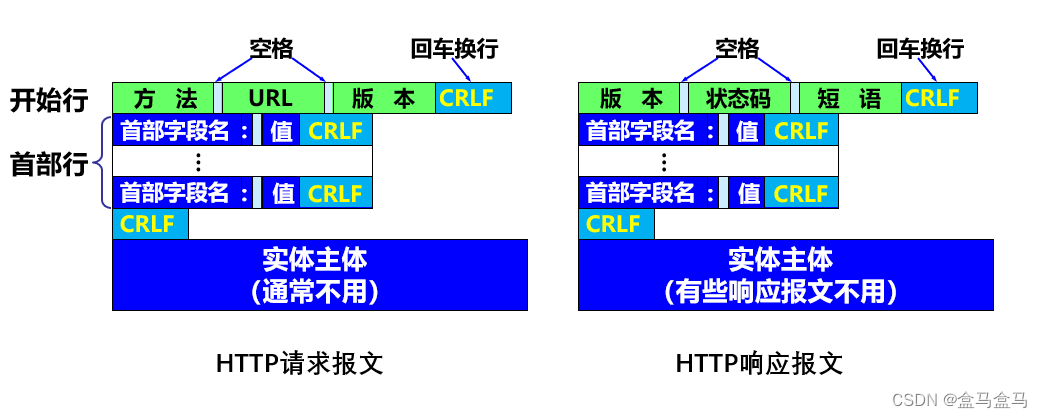 空格
回车换行
开始行
方 法
URL
版 本
CRLF
首部行
首部字段名 :
值
CRLF
⋮
首部字段名 :
值
CRLF
CRLF
实体主体
(通常不用)

HTTP请求报文

空格
回车换行
版 本
状态码
短 语
CRLF
首部字段名 :
值
CRLF
⋮
首部字段名 :
值
CRLF
CRLF
实体主体
(有些响应报文不用)

HTTP响应报文

CSDN @盒马盒马